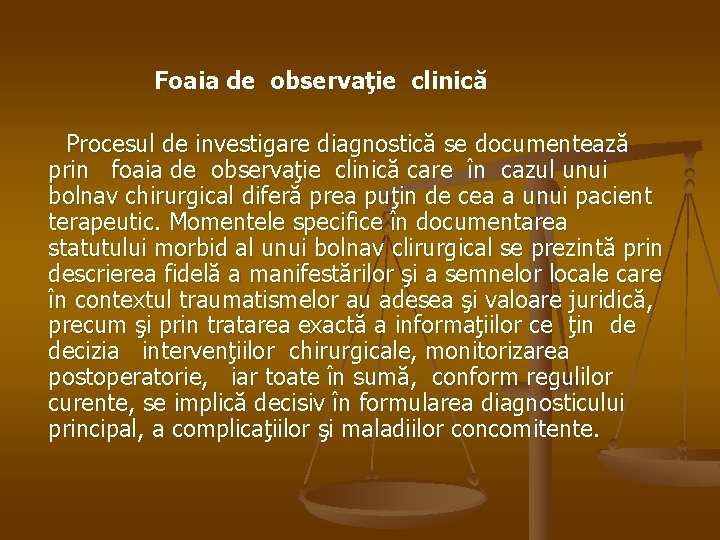 Foaia de observaţie clinică

Procesul de investigare diagnostică se documentează prin foaia de observaţie clinică care în cazul unui bolnav chirurgical diferă prea puţin de cea a unui pacient terapeutic. Momentele specifice în documentarea statutului morbid al unui bolnav clirurgical se prezintă prin descrierea fidelă a manifestărilor şi a semnelor locale care în contextul traumatismelor au adesea şi valoare juridică, precum şi prin tratarea exactă a informaţiilor ce ţin de decizia intervenţiilor chirurgicale, monitorizarea postoperatorie, iar toate în sumă, conform regulilor curente, se implică decisiv în formularea diagnosticului principal, a complicaţiilor şi maladiilor concomitente.